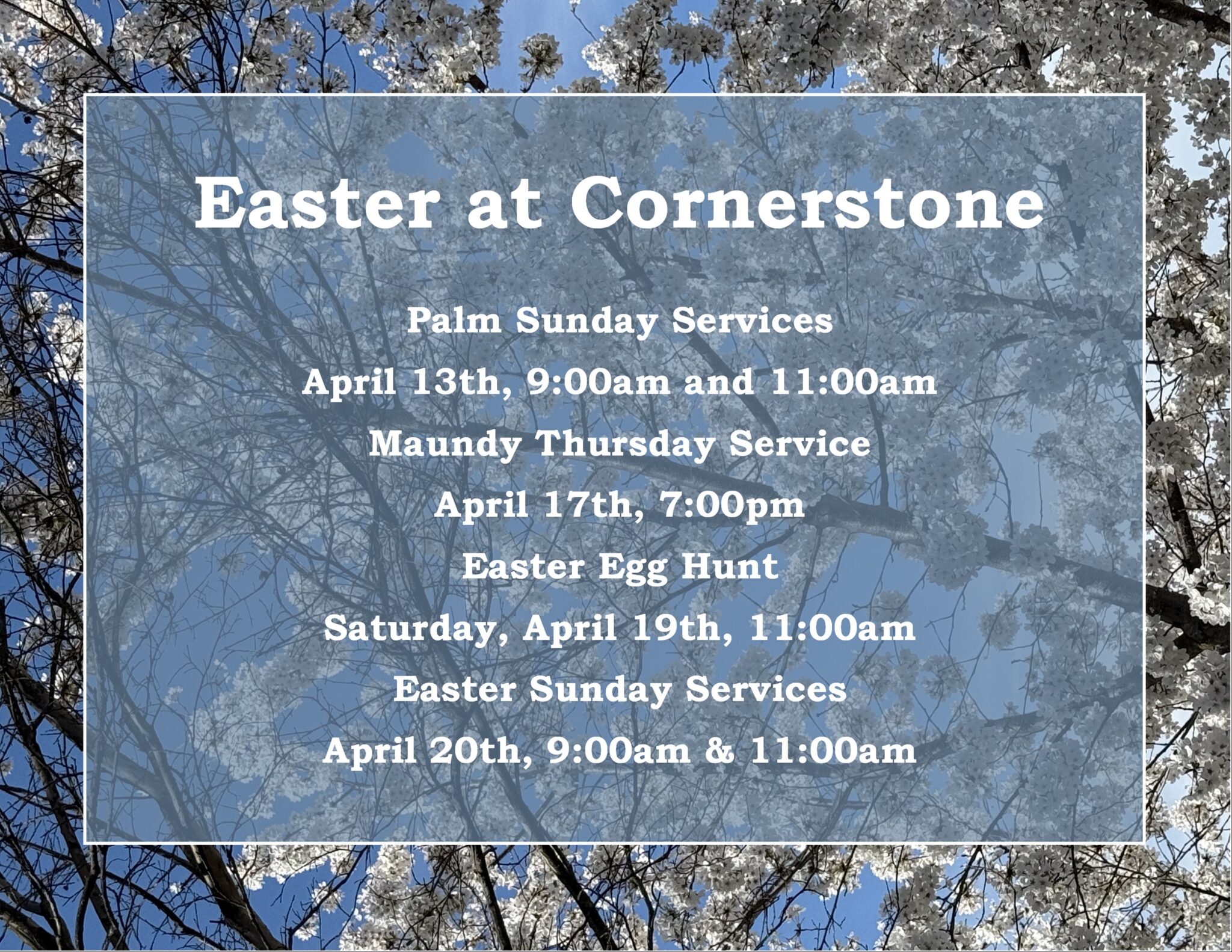 Easter at Cornerstone

Palm Sunday Services
April 13th, 9:00am and 11:00am
Maundy Thursday Service
April 17th, 7:00pm
Easter Egg Hunt
Saturday, April 19th, 11:00am
Easter Sunday Services
April 20th, 9:00am & 11:00am